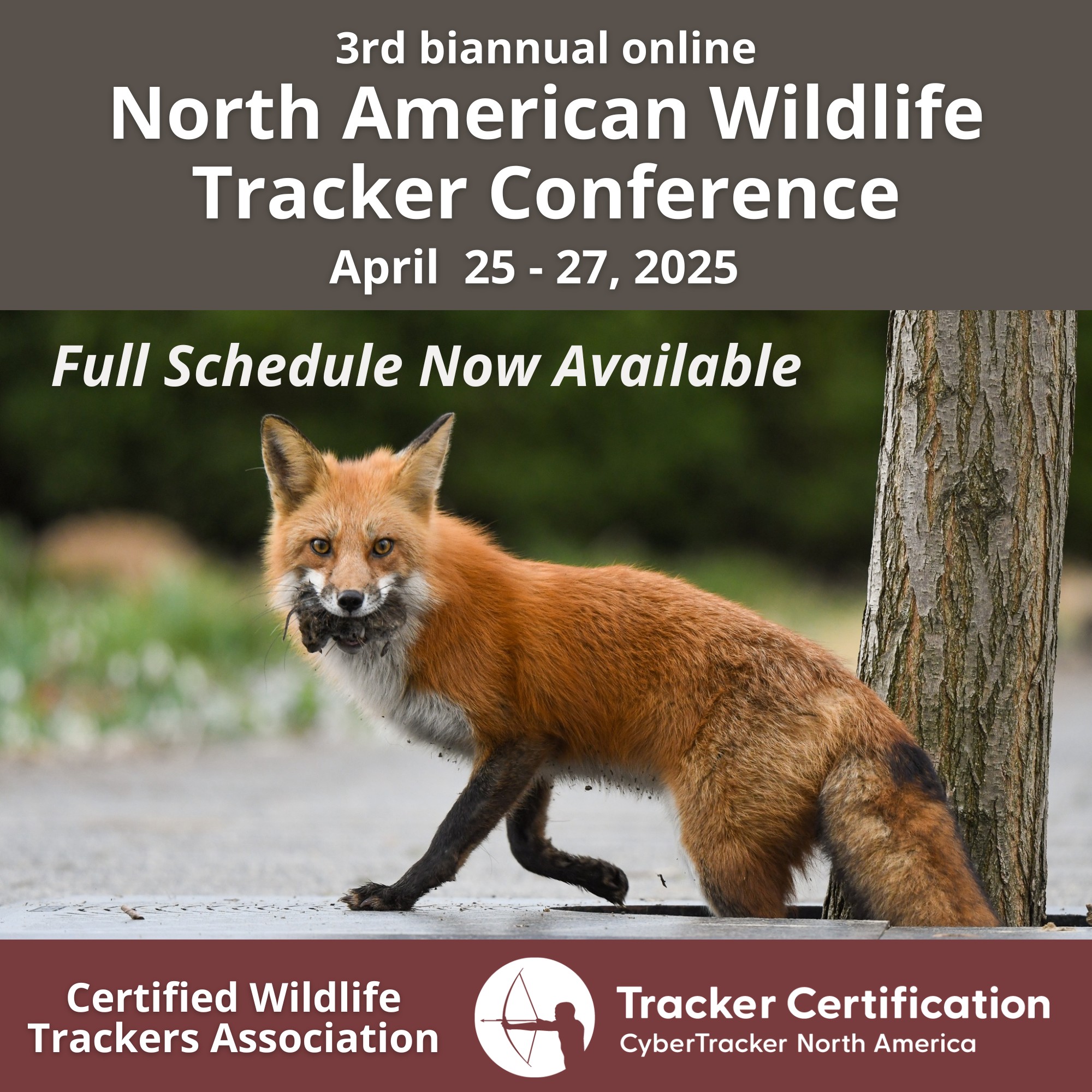 3rd biannual online
North American Wildlife Tracker Conference
April 25 - 27, 2025

Full Schedule Now Available

Certified Wildlife Trackers Association

Tracker Certification
CyberTracker North America